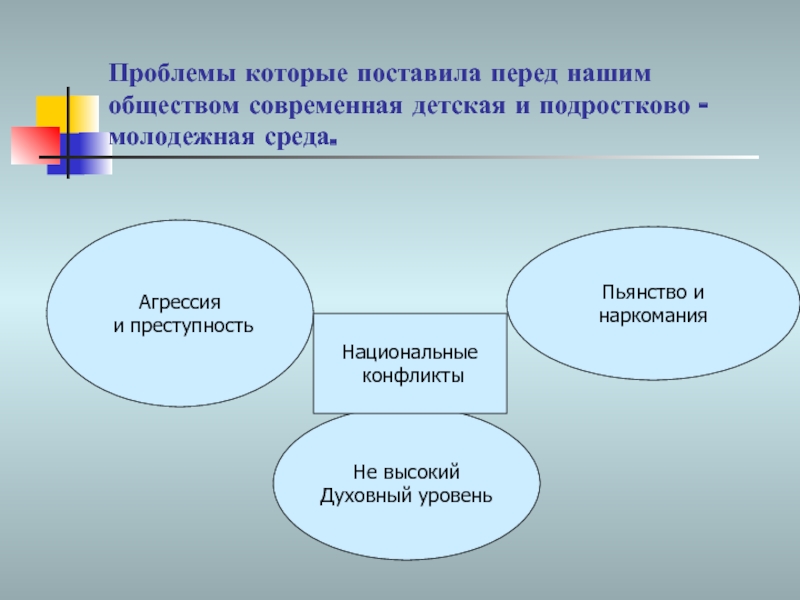 Проблемы которые поставила перед нашим обществом современная детская и подростково - молодежная среда.

Агрессия и преступность

Национальные конфликты

Пьянство и наркомания

Не высокий Духовный уровень